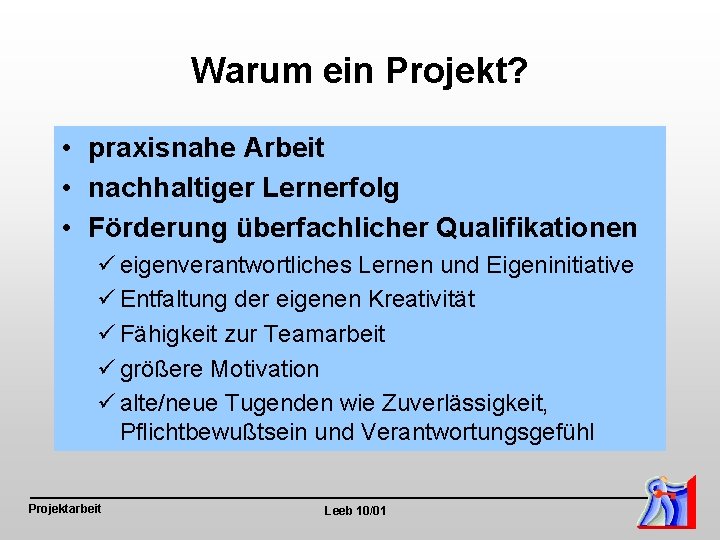 Warum ein Projekt?

• praxisnahe Arbeit
• nachhaltiger Lernerfolg
• Förderung überfachlicher Qualifikationen
✓ eigenverantwortliches Lernen und Eigeninitiative
✓ Entfaltung der eigenen Kreativität
✓ Fähigkeit zur Teamarbeit
✓ größere Motivation
✓ alte/neue Tugenden wie Zuverlässigkeit, Pflichtbewußtsein und Verantwortungsgefühl

Projektarbeit

Leeb 10/01